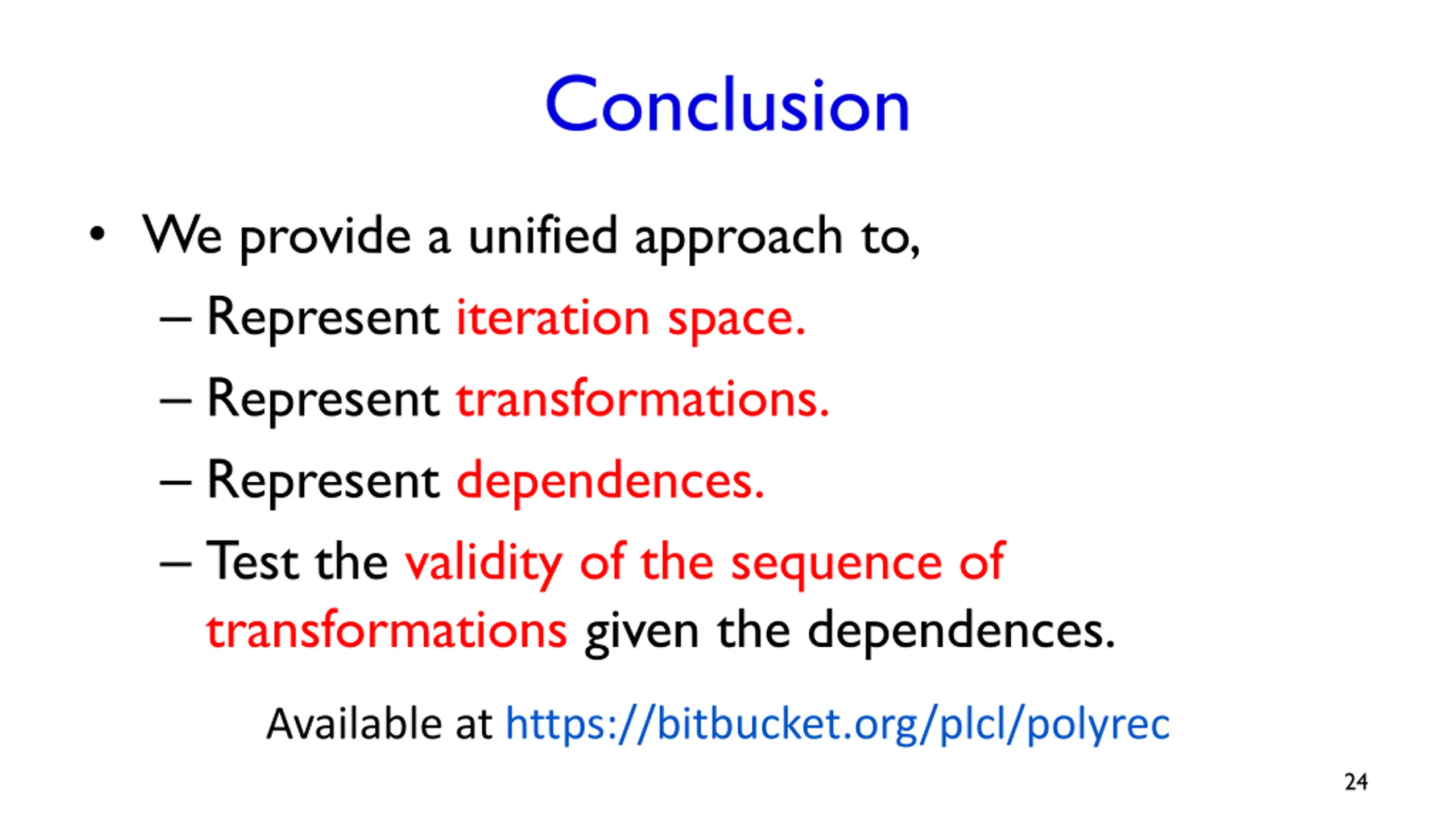 Conclusion

• We provide a unified approach to,
– Represent iteration space.
– Represent transformations.
– Represent dependences.
– Test the validity of the sequence of transformations given the dependences.

Available at https://bitbucket.org/plcl/polyrec

24